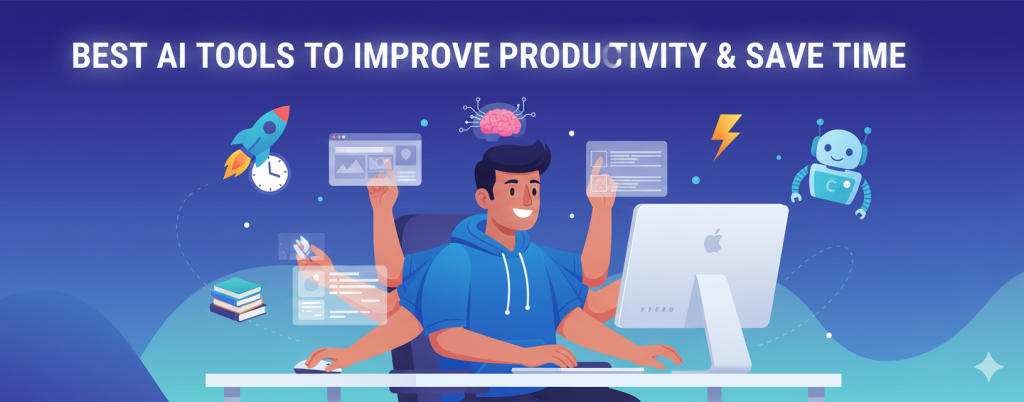 BEST AI TOOLS TO IMPROVE PRODUCTIVITY & SAVE TIME